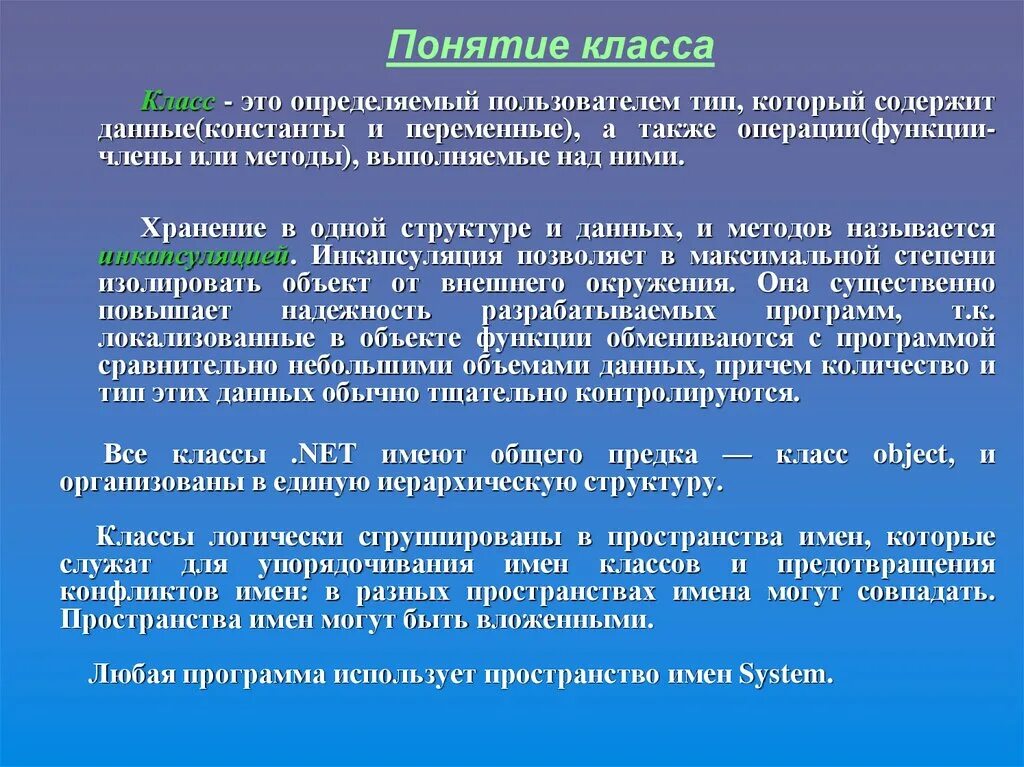 Понятие класса

Класс - это определяемый пользователем тип, который содержит данные(константы и переменные), а также операции(функции-члены или методы), выполняемые над ними.

Хранение в одной структуре и данных, и методов называется инкапсуляцией. Инкапсуляция позволяет в максимальной степени изолировать объект от внешнего окружения. Она существенно повышает надежность разрабатываемых программ, т.к. локализованные в объекте функции обмениваются с программой сравнительно небольшими объемами данных, причем количество и тип этих данных обычно тщательно контролируются.

Все классы .NET имеют общего предка — класс object, и организованы в единую иерархическую структуру.

Классы логически сгруппированы в пространства имен, которые служат для упорядочивания имен классов и предотвращения конфликтов имен: в разных пространствах имена могут совпадать. Пространства имен могут быть вложенными.

Любая программа использует пространство имен System.